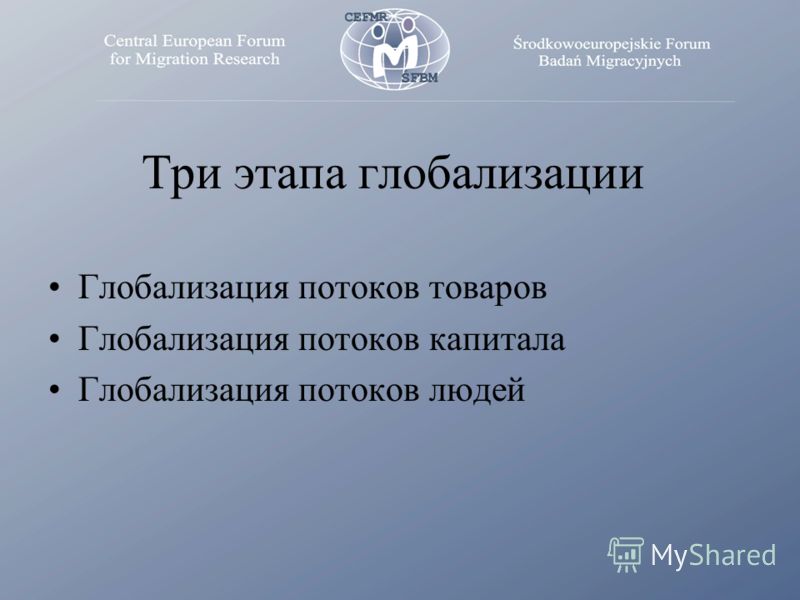 Central European Forum for Migration Research

CEFMR

M

ŚFBM

Środkowoeuropejskie Forum Badań Migracyjnych

Три этапа глобализации

• Глобализация потоков товаров
• Глобализация потоков капитала
• Глобализация потоков людей

MyShared